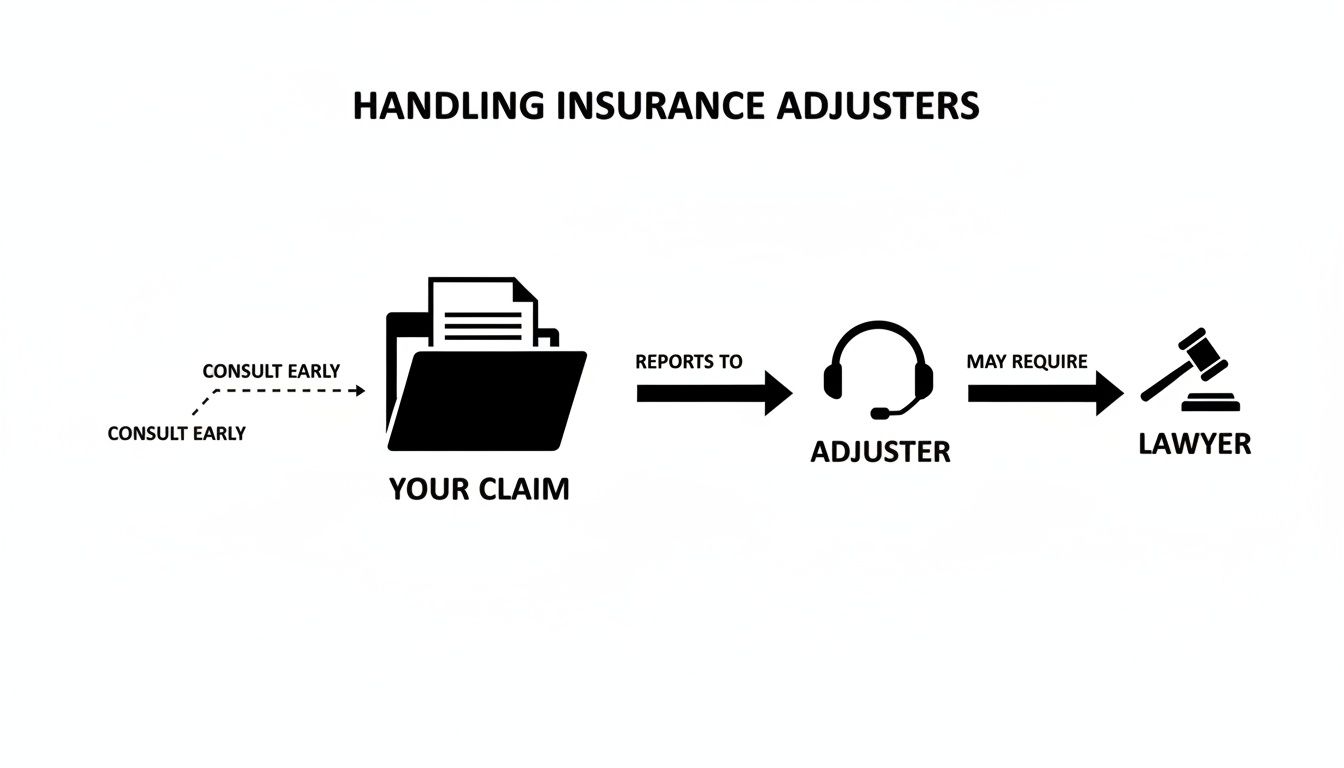 HANDLING INSURANCE ADJUSTERS

CONSULT EARLY

CONSULT EARLY

YOUR CLAIM

REPORTS TO

ADJUSTER

MAY REQUIRE

LAWYER